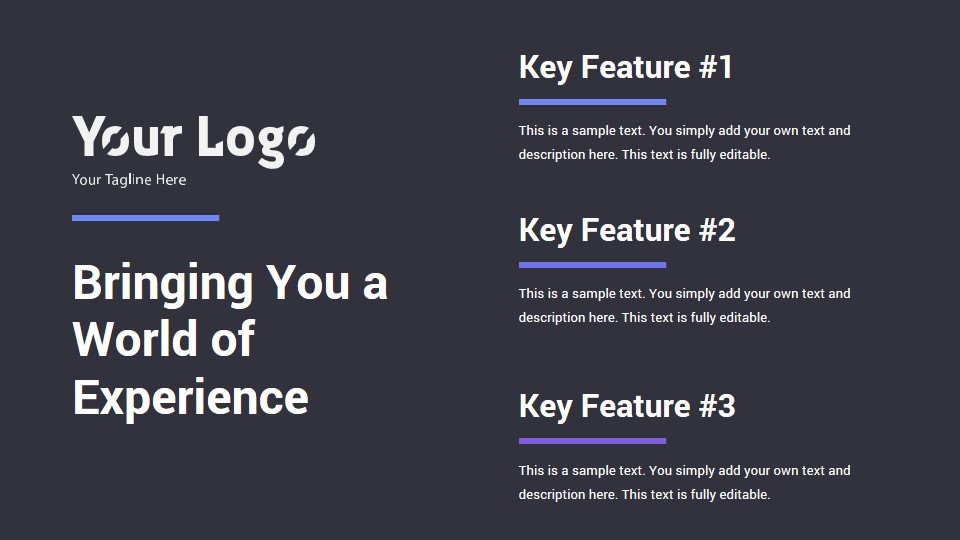 Your Logo

Your Tagline Here

Bringing You a World of Experience

Key Feature #1

This is a sample text. You simply add your own text and description here. This text is fully editable.

Key Feature #2

This is a sample text. You simply add your own text and description here. This text is fully editable.

Key Feature #3

This is a sample text. You simply add your own text and description here. This text is fully editable.